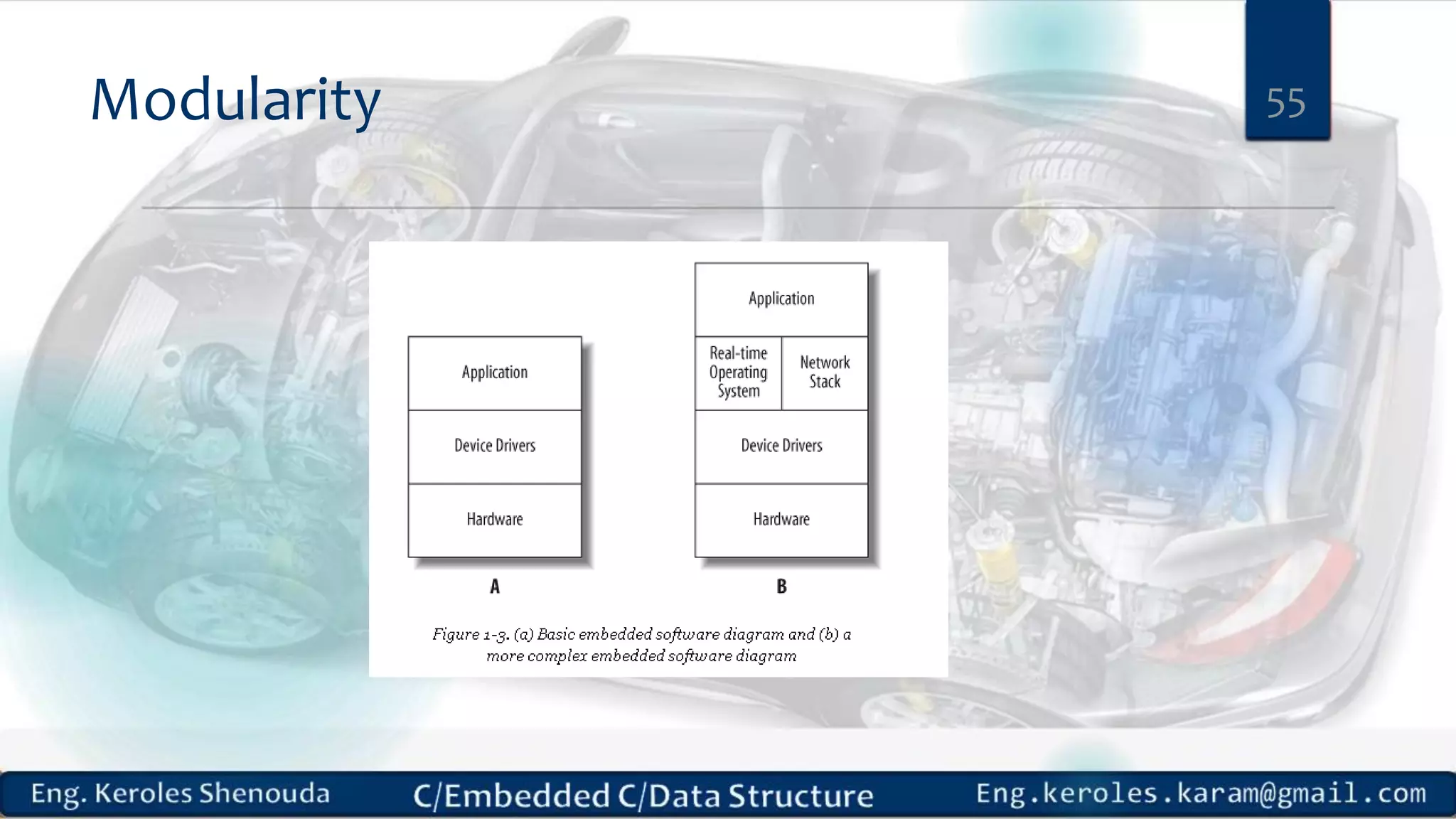 Modularity

55

Application

Device Drivers

Hardware

A

Application

Real-time Operating System

Network Stack

Device Drivers

Hardware

B

Figure 1-3. (a) Basic embedded software diagram and (b) a more complex embedded software diagram

Eng. Keroles Shenouda

C/Embedded C/Data Structure

Eng.keroles.karam@gmail.com